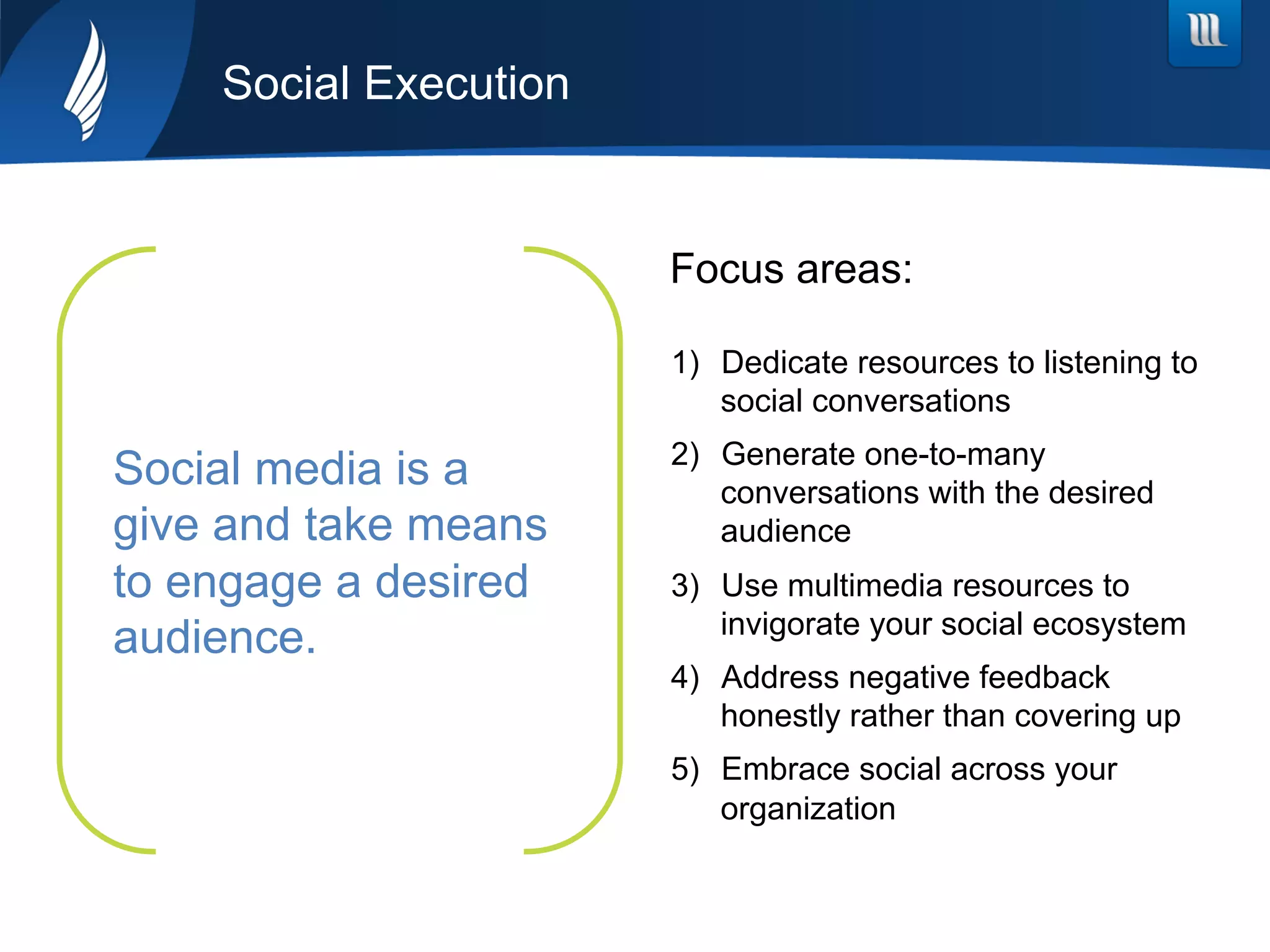 Social Execution

Social media is a give and take means to engage a desired audience.

Focus areas:

1) Dedicate resources to listening to social conversations
2) Generate one-to-many conversations with the desired audience
3) Use multimedia resources to invigorate your social ecosystem
4) Address negative feedback honestly rather than covering up
5) Embrace social across your organization